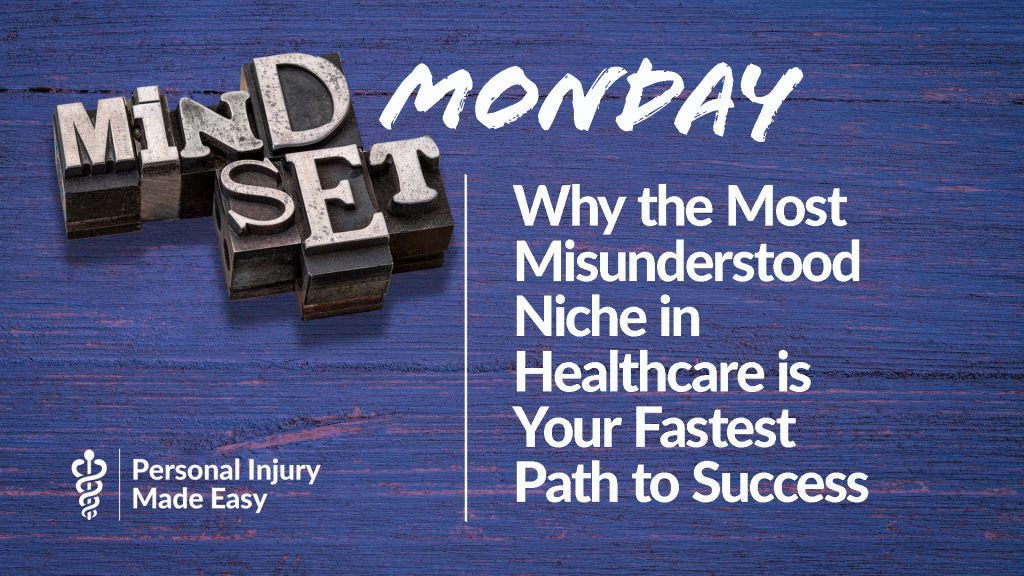 MiND SET MONDAY

Why the Most Misunderstood Niche in Healthcare is Your Fastest Path to Success

Personal Injury Made Easy